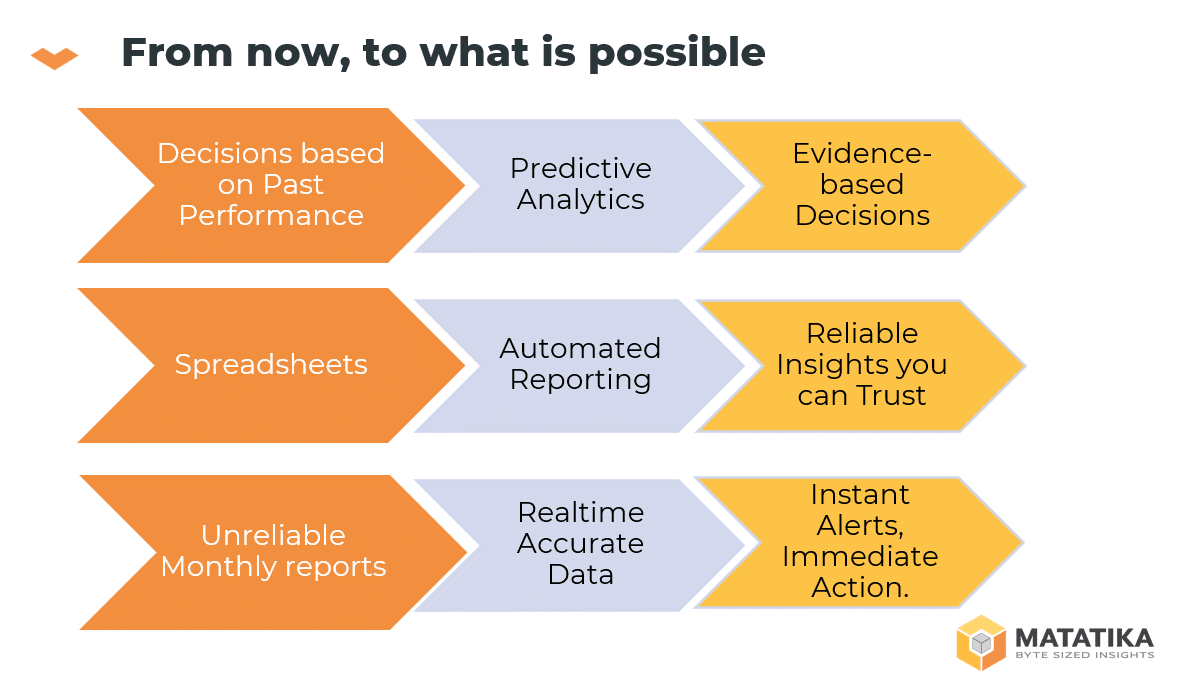 From now, to what is possible

Decisions based on Past Performance

Predictive Analytics

Evidence-based Decisions

Spreadsheets

Automated Reporting

Reliable Insights you can Trust

Unreliable Monthly reports

Realtime Accurate Data

Instant Alerts, Immediate Action.

MATATIKA
BYTE SIZED INSIGHTS